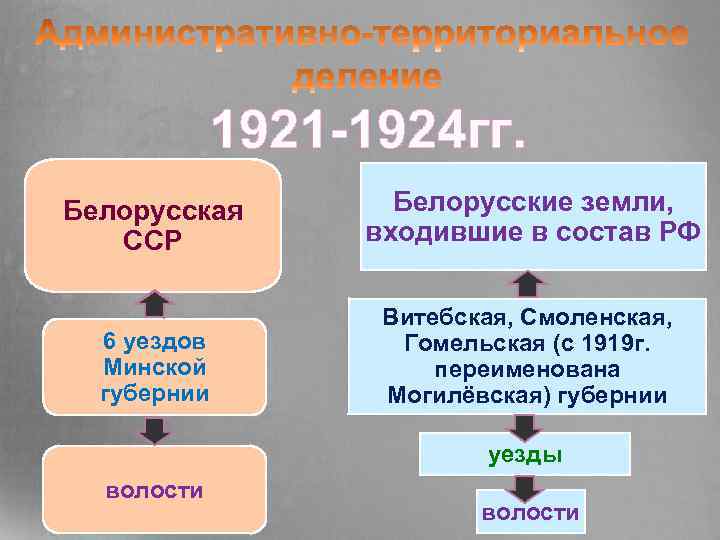 Административно-территориальное деление

1921-1924гг.

Белорусская ССР

6 уездов Минской губернии

волости

Белорусские земли, входившие в состав РФ

Витебская, Смоленская, Гомельская (с 1919г. переименована Могилёвская) губернии

уезды

волости